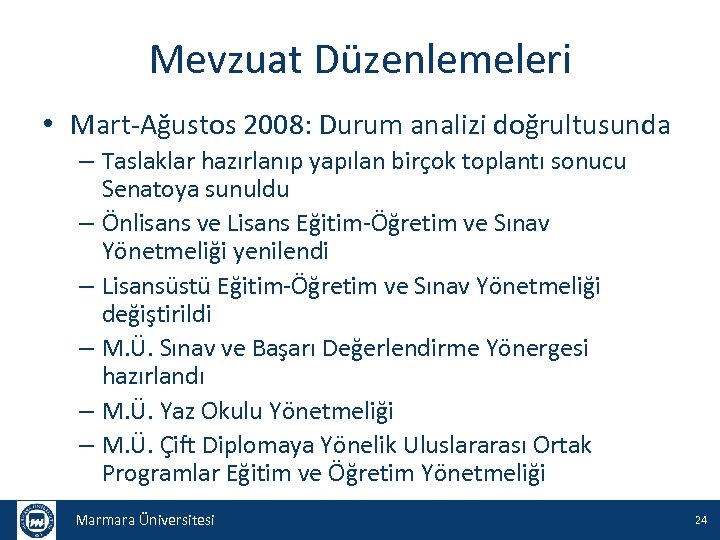 Mevzuat Düzenlemeleri

• Mart-Ağustos 2008: Durum analizi doğrultusunda

– Taslaklar hazırlanıp yapılan birçok toplantı sonucu Senatoya sunuldu

– Önlisans ve Lisans Eğitim-Öğretim ve Sınav Yönetmeliği yenilendi

– Lisansüstü Eğitim-Öğretim ve Sınav Yönetmeliği değiştirildi

– M.Ü. Sınav ve Başarı Değerlendirme Yönergesi hazırlandı

– M.Ü. Yaz Okulu Yönetmeliği

– M.Ü. Çift Diplomaya Yönelik Uluslararası Ortak Programlar Eğitim ve Öğretim Yönetmeliği

Marmara Üniversitesi

24